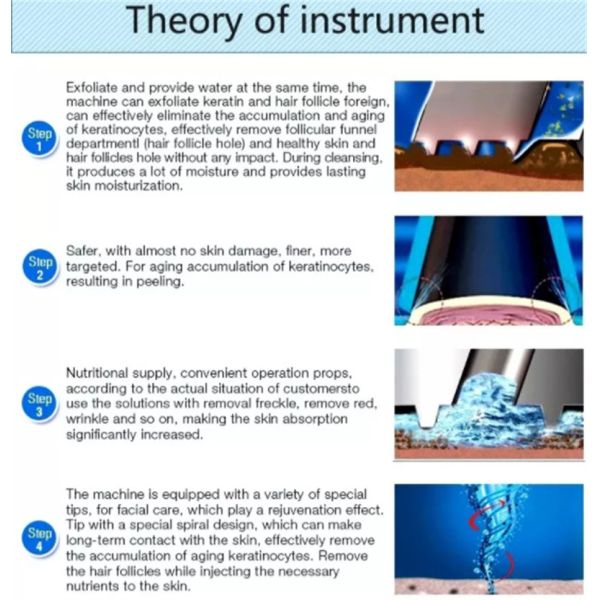 Theory of instrument

Step 1

Exfoliate and provide water at the same time, the machine can exfoliate keratin and hair follicle foreign, can effectively eliminate the accumulation and aging of keratinocytes, effectively remove follicular funnel departmentl (hair follicle hole) and healthy skin and hair follicles hole without any impact. During cleansing, it produces a lot of moisture and provides lasting skin moisturization.

Step 2

Safer, with almost no skin damage, finer, more targeted. For aging accumulation of keratinocytes, resulting in peeling.

Step 3

Nutritional supply, convenient operation props, according to the actual situation of customersto use the solutions with removal freckle, remove red, wrinkle and so on, making the skin absorption significantly increased.

Step 4

The machine is equipped with a variety of special tips, for facial care, which play a rejuvenation effect. Tip with a special spiral design, which can make long-term contact with the skin, effectively remove the accumulation of aging keratinocytes. Remove the hair follicles while injecting the necessary nutrients to the skin.